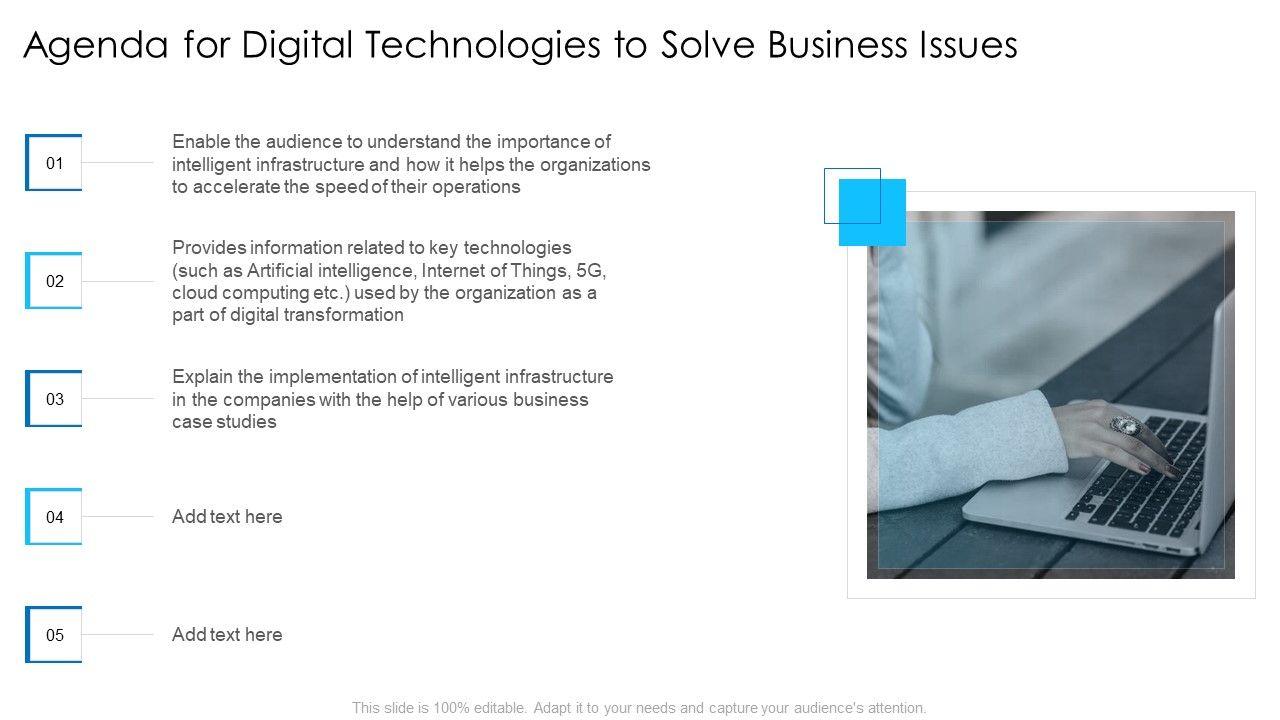 Agenda for Digital Technologies to Solve Business Issues

01

Enable the audience to understand the importance of intelligent infrastructure and how it helps the organizations to accelerate the speed of their operations

02

Provides information related to key technologies (such as Artificial intelligence, Internet of Things, 5G, cloud computing etc.) used by the organization as a part of digital transformation

03

Explain the implementation of intelligent infrastructure in the companies with the help of various business case studies

04

Add text here

05

Add text here

This slide is 100% editable. Adapt it to your needs and capture your audience's attention.